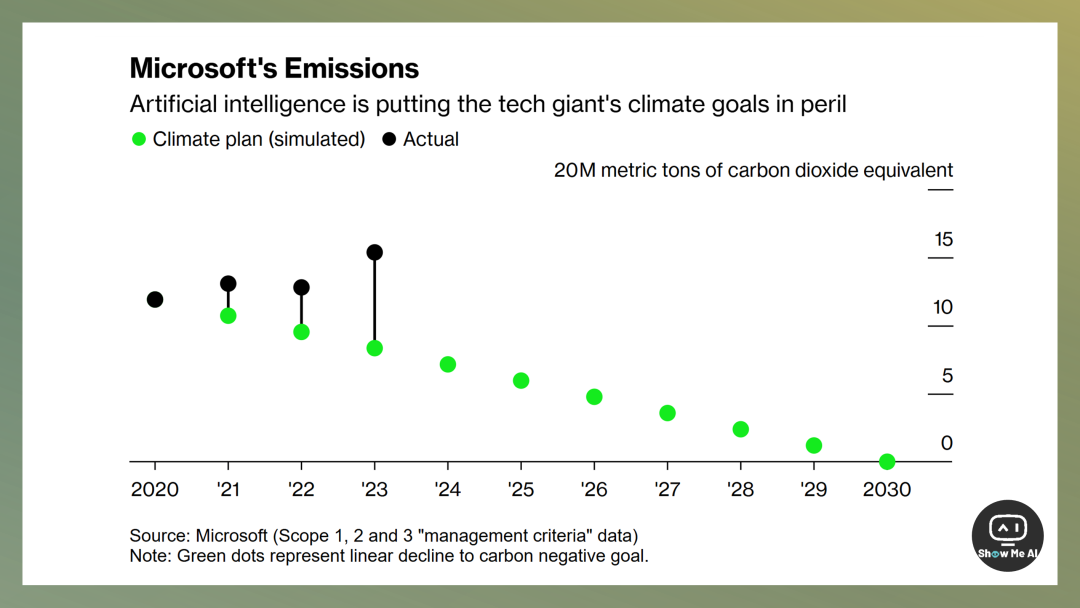 Microsoft's Emissions

Artificial intelligence is putting the tech giant's climate goals in peril

Climate plan (simulated) Actual

20M metric tons of carbon dioxide equivalent

15

10

5

0

2020 '21 '22 '23 '24 '25 '26 '27 '28 '29 2030

Source: Microsoft (Scope 1, 2 and 3 "management criteria" data)
Note: Green dots represent linear decline to carbon negative goal.

Show Me AI